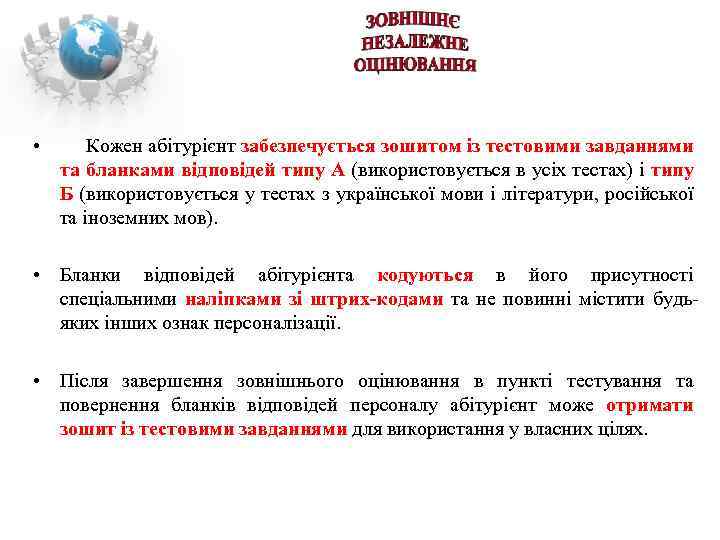 ЗОВНІШНЄ НЕЗАЛЕЖНЕ ОЦІНЮВАННЯ

• Кожен абітурієнт забезпечується зошитом із тестовими завданнями та бланками відповідей типу А (використовується в усіх тестах) і типу Б (використовується у тестах з української мови і літератури, російської та іноземних мов).

• Бланки відповідей абітурієнта кодуються в його присутності спеціальними наліпками зі штрих-кодами та не повинні містити будь-яких інших ознак персоналізації.

• Після завершення зовнішнього оцінювання в пункті тестування та повернення бланків відповідей персоналу абітурієнт може отримати зошит із тестовими завданнями для використання у власних цілях.